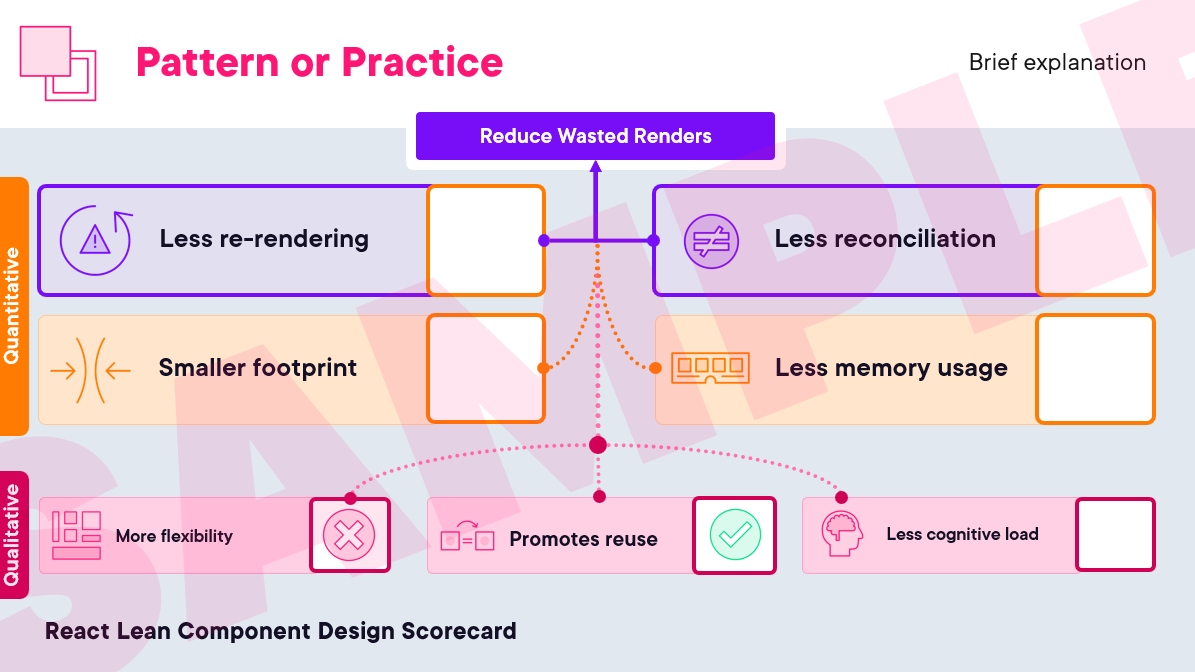 Pattern or Practice

Brief explanation

Reduce Wasted Renders

Quantitative

Less re-rendering

Less reconciliation

Smaller footprint

Less memory usage

Qualitative

More flexibility

Promotes reuse

Less cognitive load

React Lean Component Design Scorecard

SAMPLE